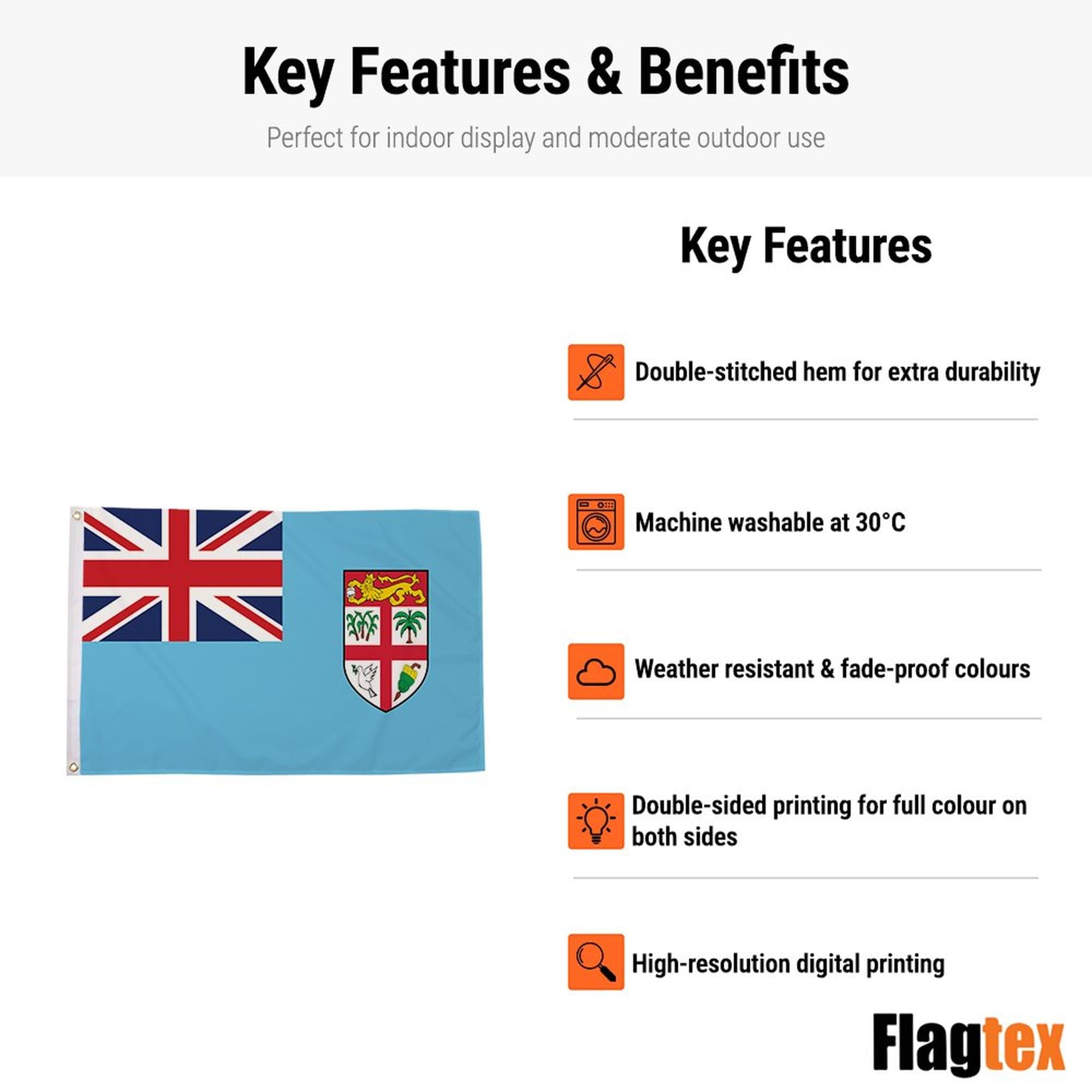 Key Features & Benefits

Perfect for indoor display and moderate outdoor use

Key Features

Double-stitched hem for extra durability

Machine washable at 30°C

Weather resistant & fade-proof colours

Double-sided printing for full colour on both sides

High-resolution digital printing

Flagtex